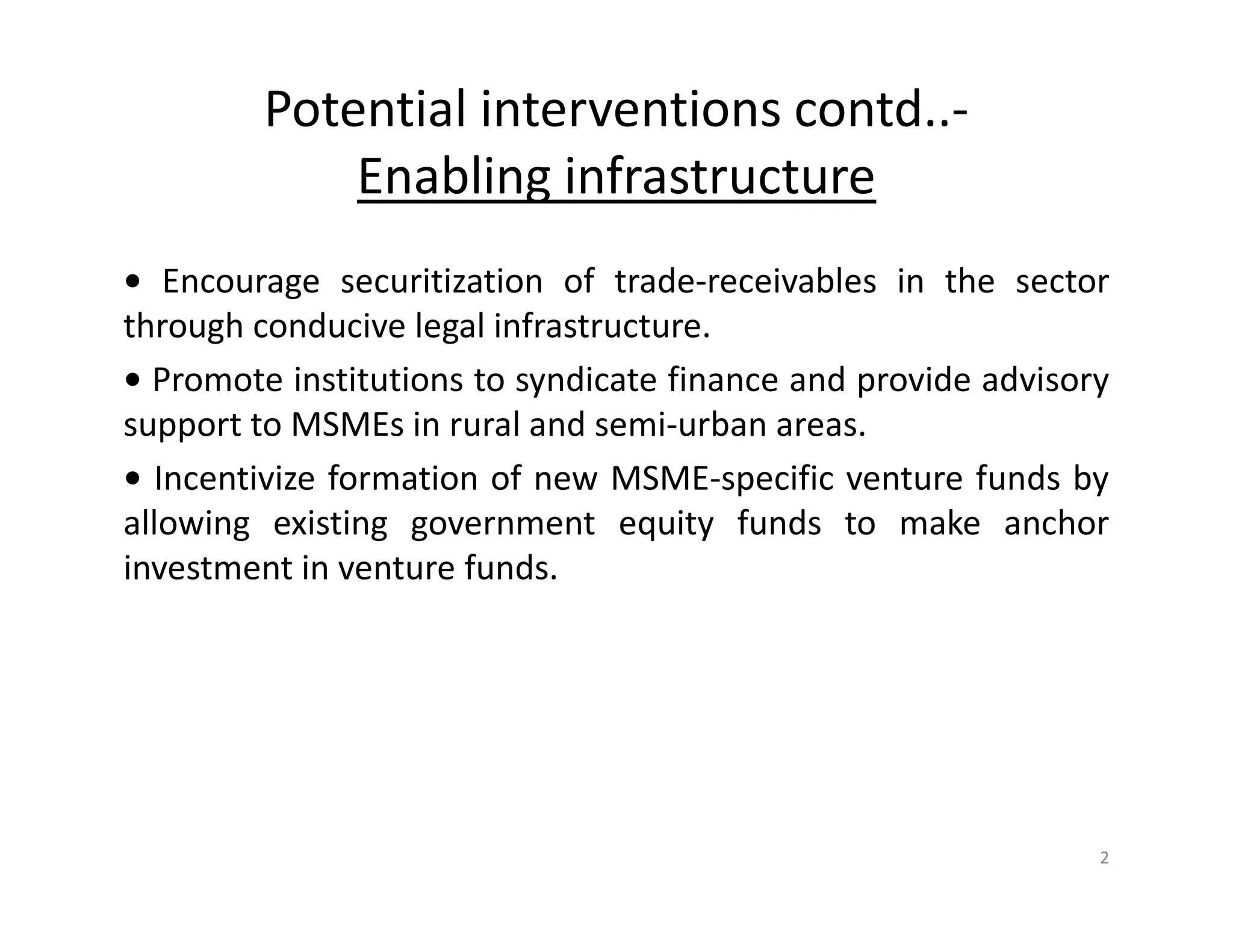 Potential interventions contd..-
Enabling infrastructure

• Encourage securitization of trade-receivables in the sector through conducive legal infrastructure.

• Promote institutions to syndicate finance and provide advisory support to MSMEs in rural and semi-urban areas.

• Incentivize formation of new MSME-specific venture funds by allowing existing government equity funds to make anchor investment in venture funds.

2